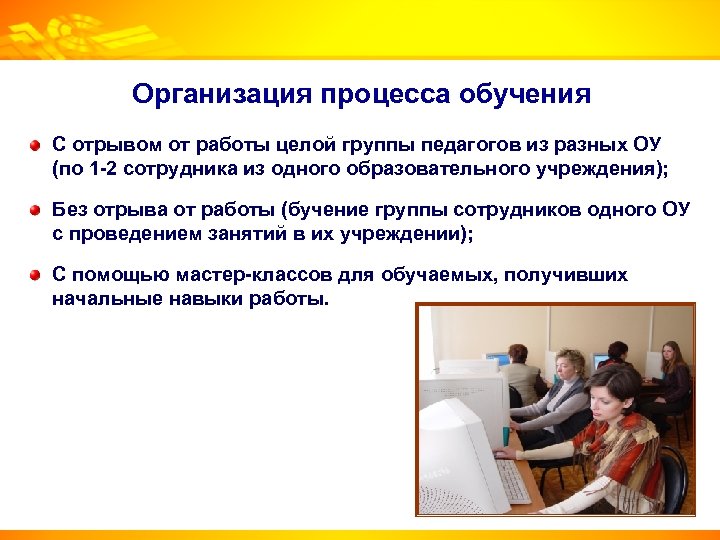 Организация процесса обучения

С отрывом от работы целой группы педагогов из разных ОУ (по 1-2 сотрудника из одного образовательного учреждения);

Без отрыва от работы (бучение группы сотрудников одного ОУ с проведением занятий в их учреждении);

С помощью мастер-классов для обучаемых, получивших начальные навыки работы.